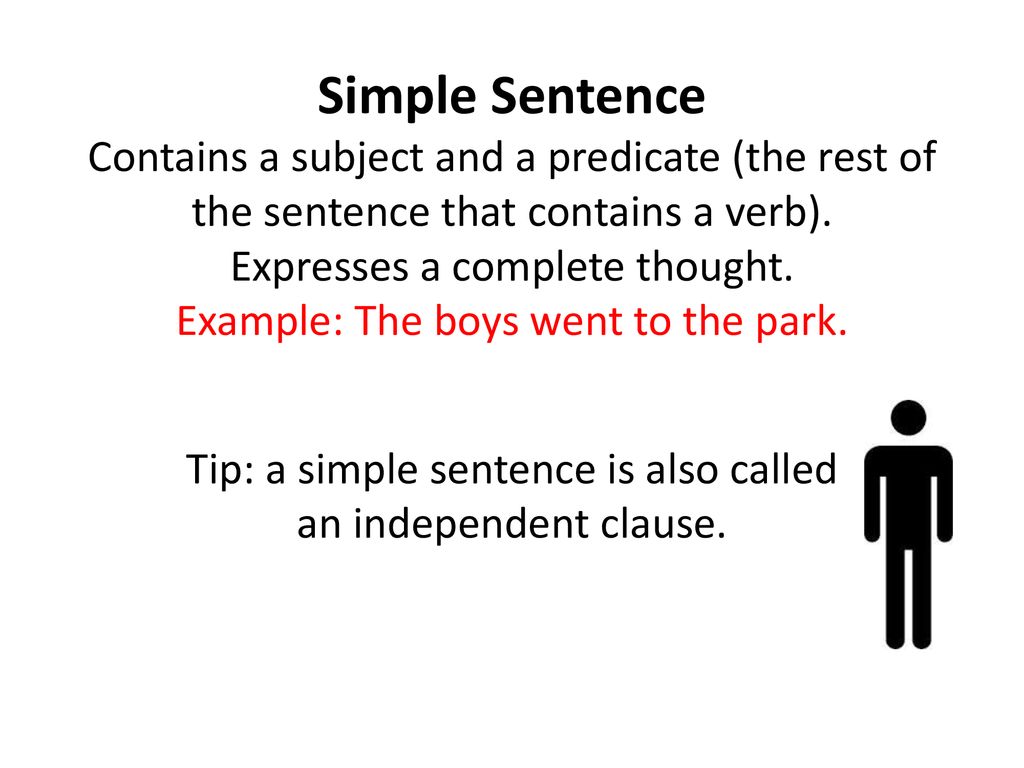 Simple Sentence
Contains a subject and a predicate (the rest of the sentence that contains a verb).
Expresses a complete thought.
Example: The boys went to the park.

Tip: a simple sentence is also called an independent clause.